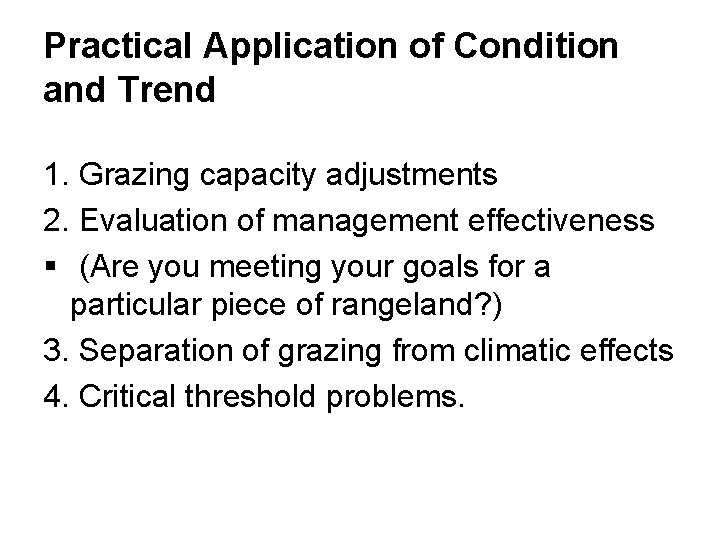 Practical Application of Condition and Trend

1. Grazing capacity adjustments
2. Evaluation of management effectiveness
▪ (Are you meeting your goals for a particular piece of rangeland?)
3. Separation of grazing from climatic effects
4. Critical threshold problems.